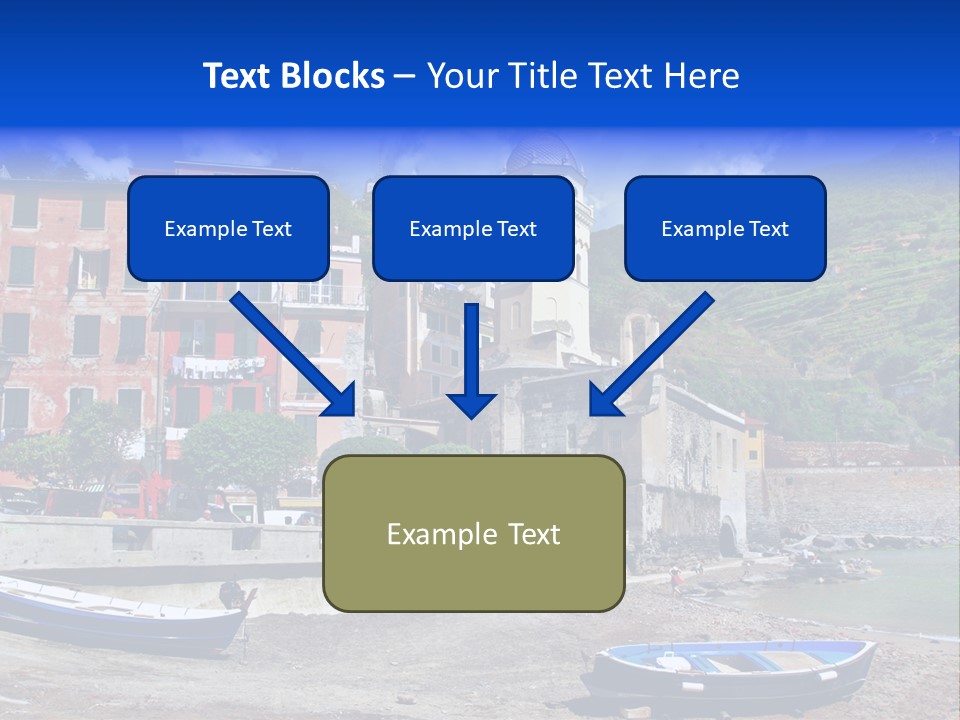 Text Blocks – Your Title Text Here

Example Text

Example Text

Example Text

Example Text